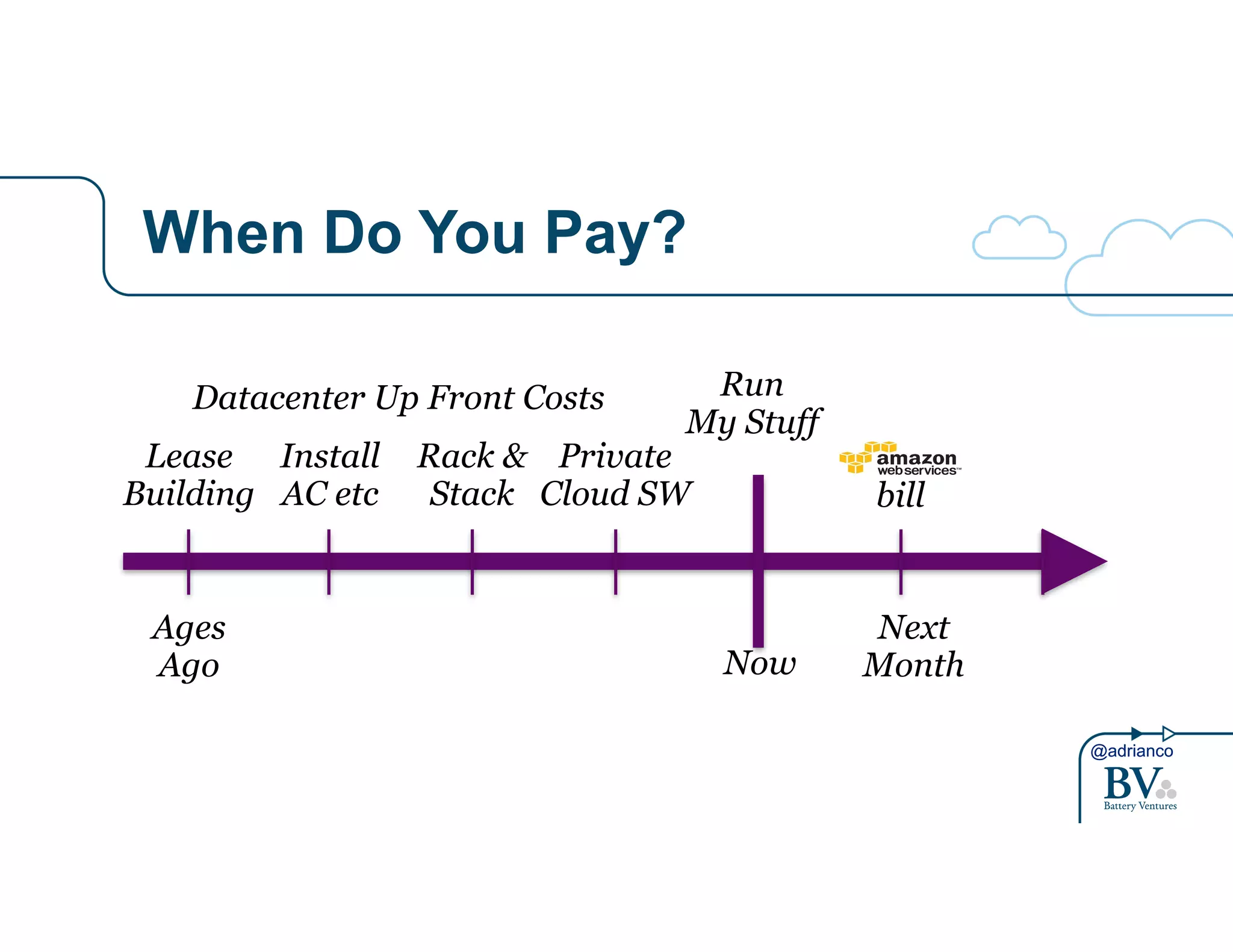 When Do You Pay?

Datacenter Up Front Costs

Run My Stuff

Lease Building

Install AC etc

Rack & Stack

Private Cloud SW

amazon web services™ bill

Ages Ago

Now

Next Month

@adrianco

BV Battery Ventures